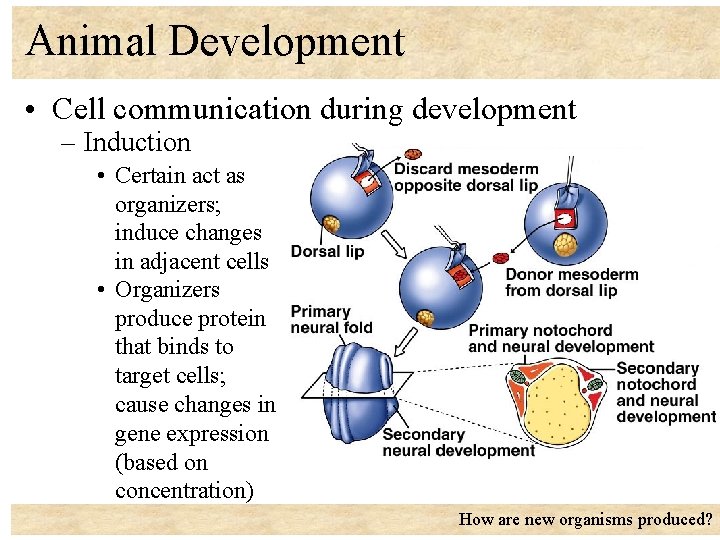 Animal Development

• Cell communication during development
– Induction
• Certain act as organizers; induce changes in adjacent cells
• Organizers produce protein that binds to target cells; cause changes in gene expression (based on concentration)

Discard mesoderm opposite dorsal lip

Dorsal lip

Donor mesoderm from dorsal lip

Primary neural fold

Primary notochord and neural development

Secondary notochord and neural development

Secondary neural development

How are new organisms produced?